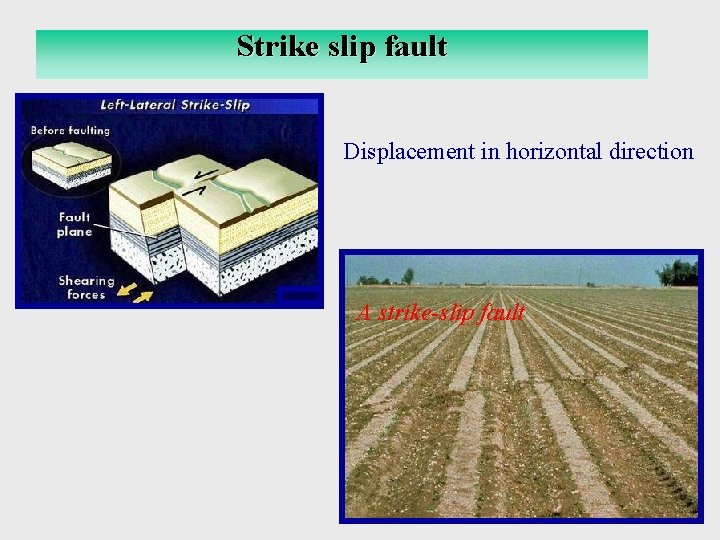 Strike slip fault

Left-Lateral Strike-Slip

Before faulting

Fault plane

Shearing forces

Displacement in horizontal direction

A strike-slip fault